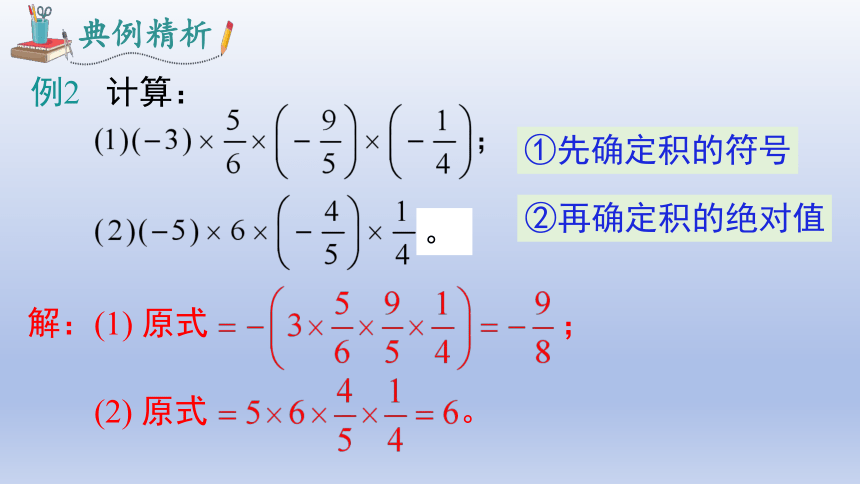 典例精析

例2 计算：

$(1)(-3)\times\frac{5}{6}\times\left(-\frac{9}{5}\right)\times\left(-\frac{1}{4}\right)$；

$(2)(-5)\times 6\times\left(-\frac{4}{5}\right)\times\frac{1}{4}$。

①先确定积的符号

②再确定积的绝对值

解：(1) 原式 $=-\left(3\times\frac{5}{6}\times\frac{9}{5}\times\frac{1}{4}\right)=-\frac{9}{8}$；

(2) 原式 $=5\times 6\times\frac{4}{5}\times\frac{1}{4}=6$。